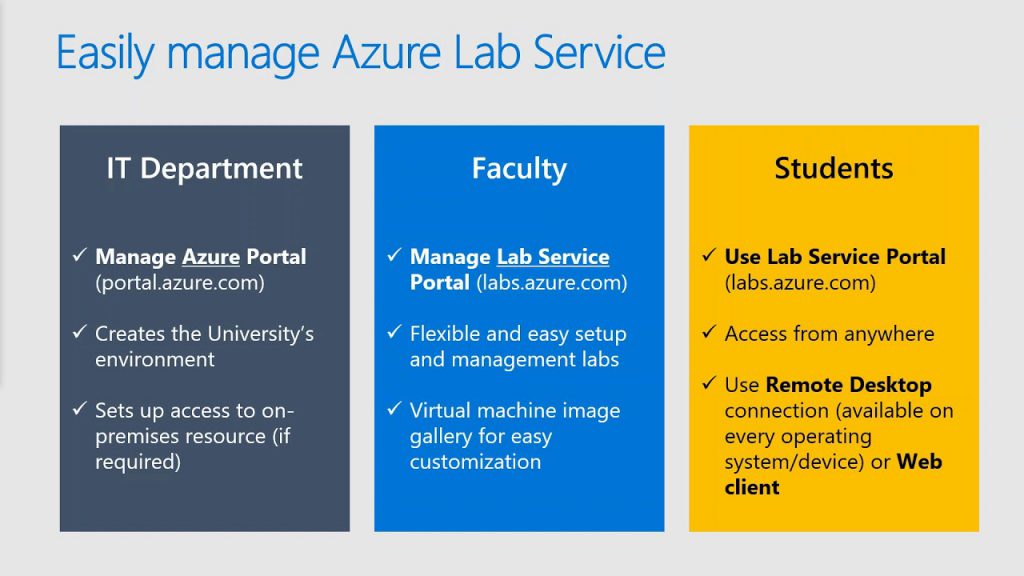 Easily manage Azure Lab Service

IT Department

✓ Manage Azure Portal (portal.azure.com)

✓ Creates the University's environment

✓ Sets up access to on-premises resource (if required)

Faculty

✓ Manage Lab Service Portal (labs.azure.com)

✓ Flexible and easy setup and management labs

✓ Virtual machine image gallery for easy customization

Students

✓ Use Lab Service Portal (labs.azure.com)

✓ Access from anywhere

✓ Use Remote Desktop connection (available on every operating system/device) or Web client